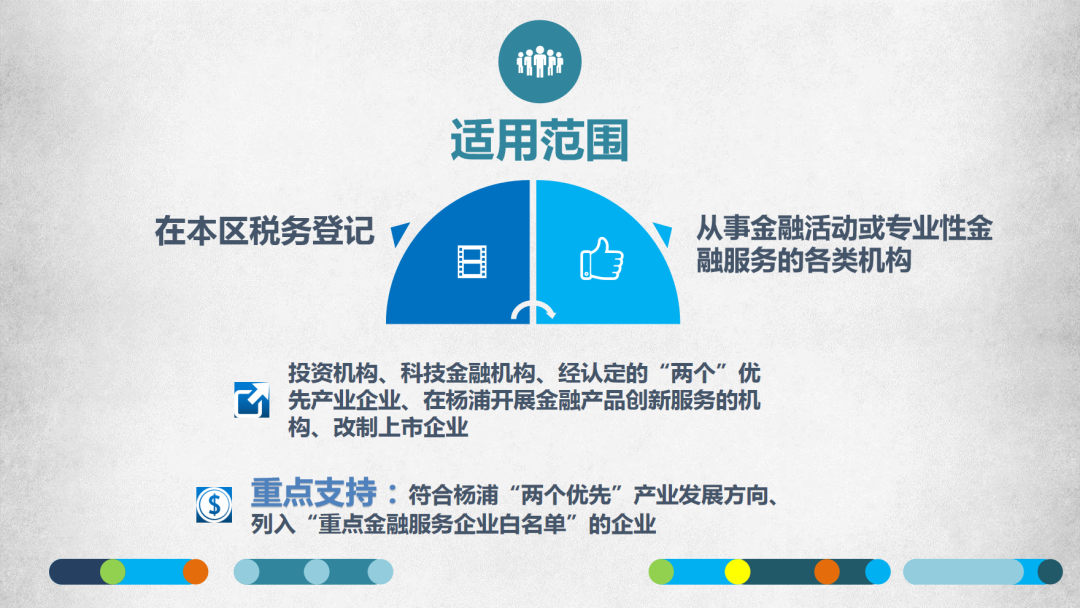 适用范围

在本区税务登记

从事金融活动或专业性金融服务的各类机构

投资机构、科技金融机构、经认定的“两个”优先产业企业、在杨浦开展金融产品创新服务的机构、改制上市企业

重点支持：符合杨浦“两个优先”产业发展方向、列入“重点金融服务企业白名单”的企业